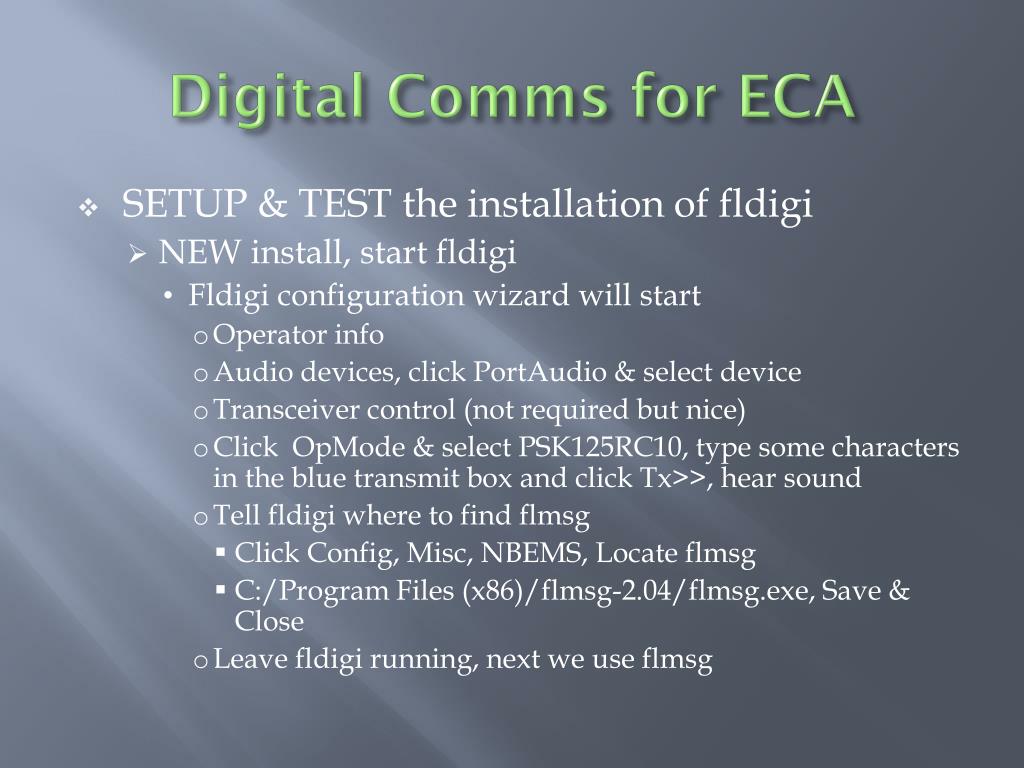 Digital Comms for ECA

❖ SETUP & TEST the installation of fldigi
➢ NEW install, start fldigi
• Fldigi configuration wizard will start
o Operator info
o Audio devices, click PortAudio & select device
o Transceiver control (not required but nice)
o Click OpMode & select PSK125RC10, type some characters in the blue transmit box and click Tx>>, hear sound
o Tell fldigi where to find flmsg
▪ Click Config, Misc, NBEMS, Locate flmsg
▪ C:/Program Files (x86)/flmsg-2.04/flmsg.exe, Save & Close
o Leave fldigi running, next we use flmsg